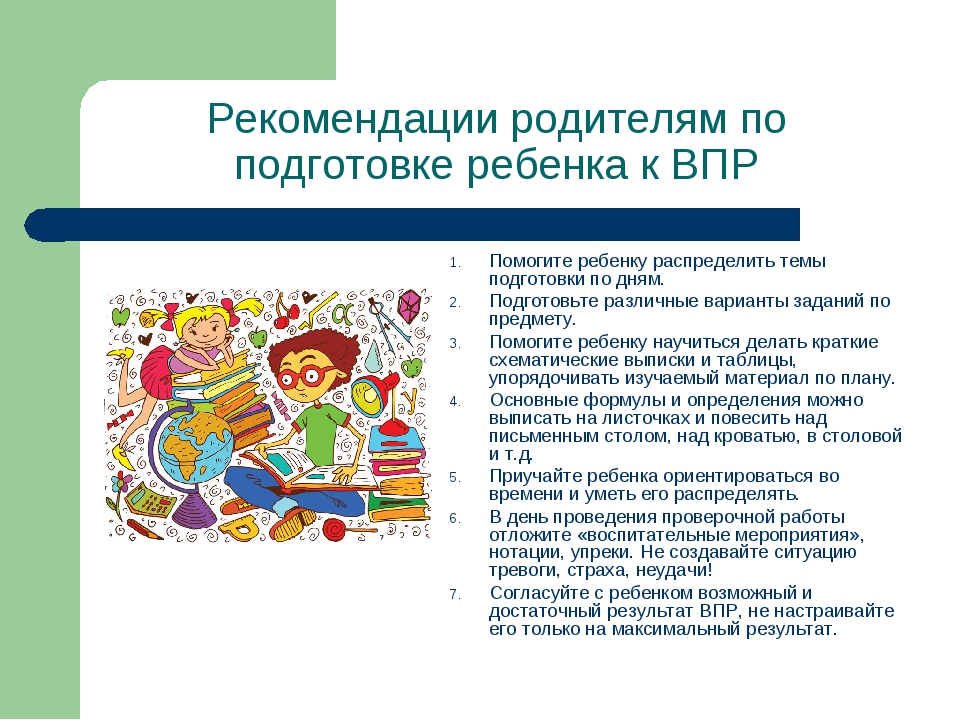 Рекомендации родителям по подготовке ребенка к ВПР

1. Помогите ребенку распределить темы подготовки по дням.
2. Подготовьте различные варианты заданий по предмету.
3. Помогите ребенку научиться делать краткие схематические выписки и таблицы, упорядочивать изучаемый материал по плану.
4. Основные формулы и определения можно выписать на листочках и повесить над письменным столом, над кроватью, в столовой и т.д.
5. Приучайте ребенка ориентироваться во времени и уметь его распределять.
6. В день проведения проверочной работы отложите «воспитательные мероприятия», нотации, упреки. Не создавайте ситуацию тревоги, страха, неудачи!
7. Согласуйте с ребенком возможный и достаточный результат ВПР, не настраивайте его только на максимальный результат.